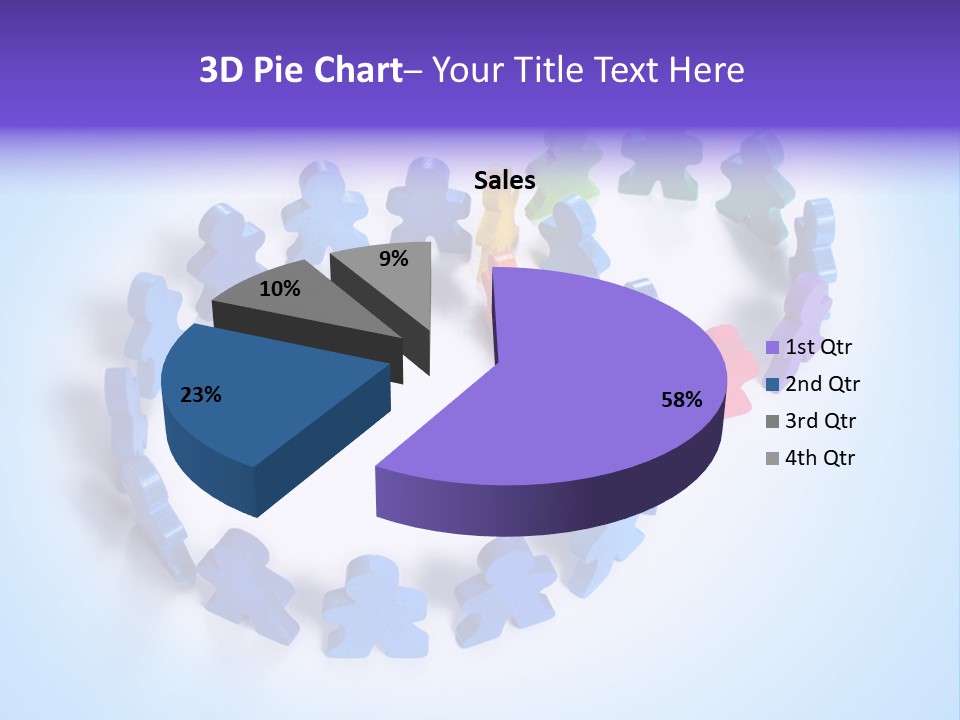 3D Pie Chart– Your Title Text Here

Sales

9%

10%

23%

58%

1st Qtr
2nd Qtr
3rd Qtr
4th Qtr